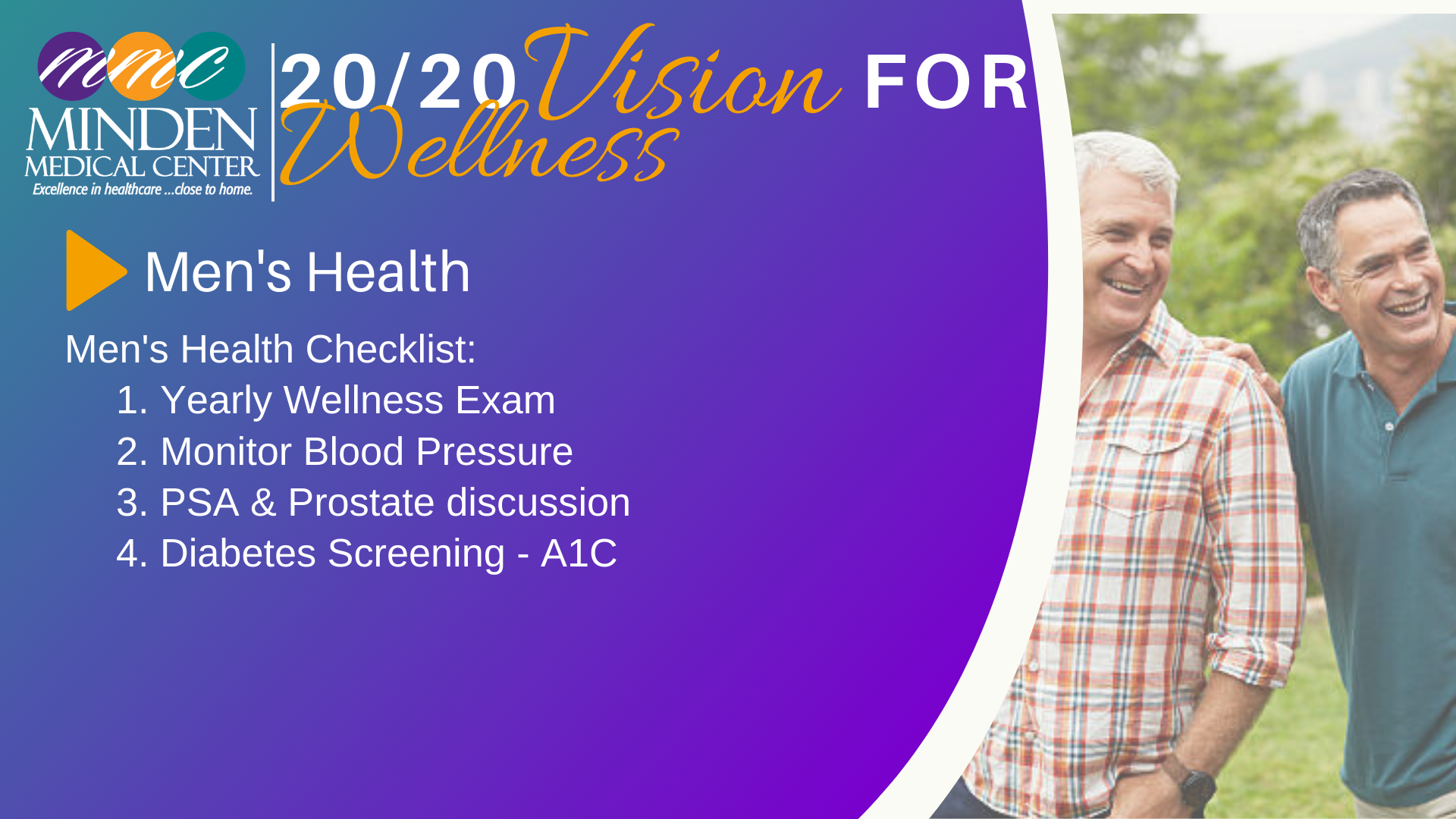 mmc
MINDEN
MEDICAL CENTER
Excellence in healthcare ...close to home.

20/20 Vision FOR Wellness

Men's Health

Men's Health Checklist:
1. Yearly Wellness Exam
2. Monitor Blood Pressure
3. PSA & Prostate discussion
4. Diabetes Screening - A1C